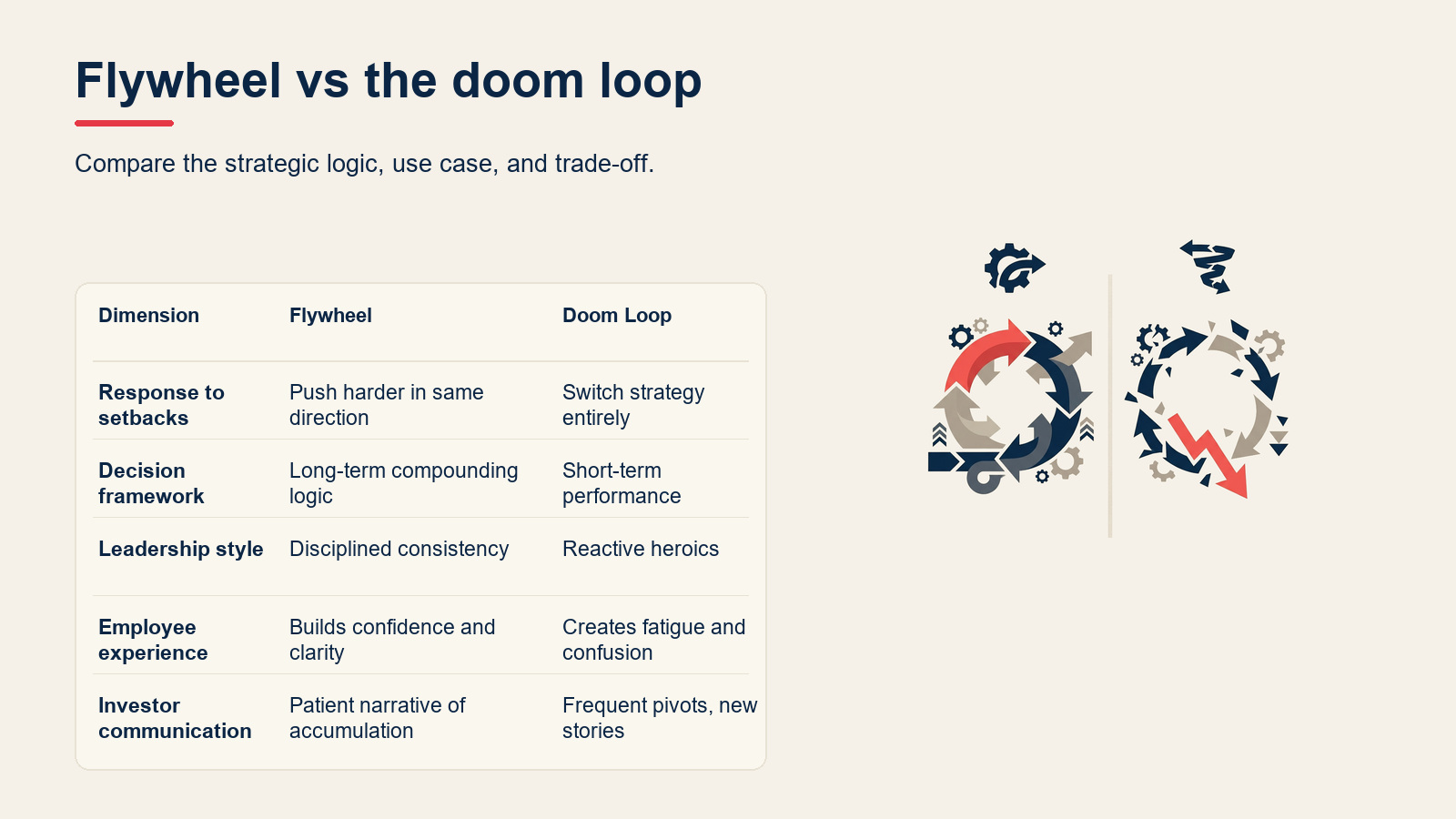 Flywheel vs the doom loop

Compare the strategic logic, use case, and trade-off.

| Dimension | Flywheel | Doom Loop |
|---|---|---|
| Response to setbacks | Push harder in same direction | Switch strategy entirely |
| Decision framework | Long-term compounding logic | Short-term performance |
| Leadership style | Disciplined consistency | Reactive heroics |
| Employee experience | Builds confidence and clarity | Creates fatigue and confusion |
| Investor communication | Patient narrative of accumulation | Frequent pivots, new stories |